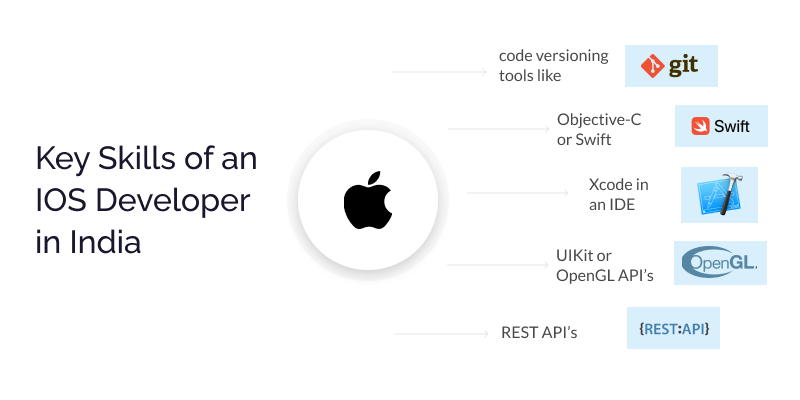 Key Skills of an IOS Developer in India

code versioning tools like

git

Objective-C or Swift

Swift

Xcode in an IDE

UIKit or OpenGL API's

OpenGL.

REST API's

{REST:API}